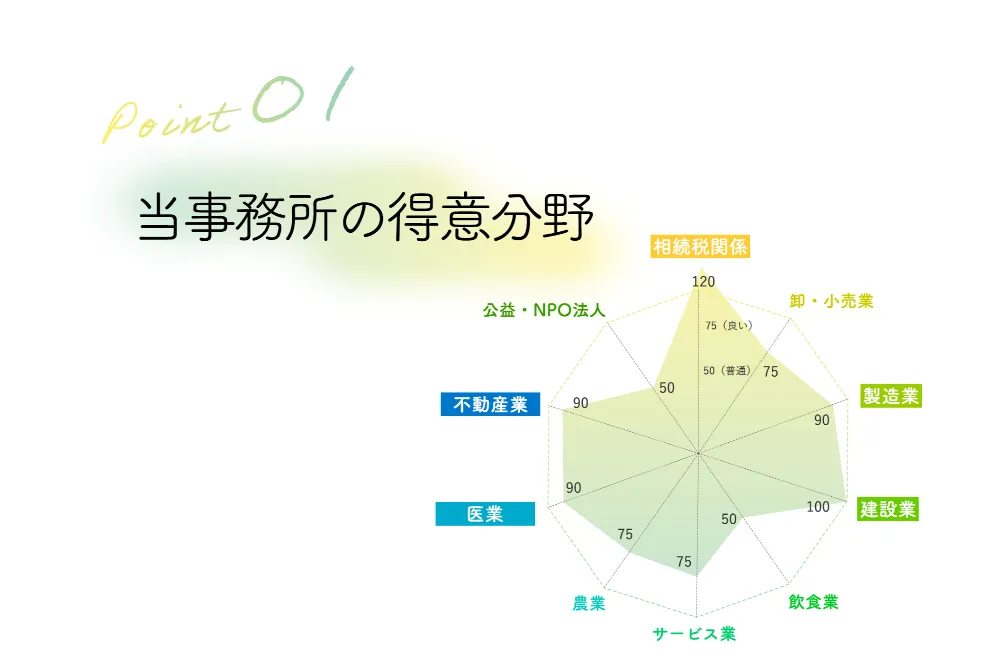 Point 01

当事務所の得意分野

相続税関係
120
75（良い）
50（普通）
卸・小売業
75
製造業
90
建設業
100
飲食業
50
サービス業
75
農業
75
医業
90
不動産業
90
公益・NPO法人
50